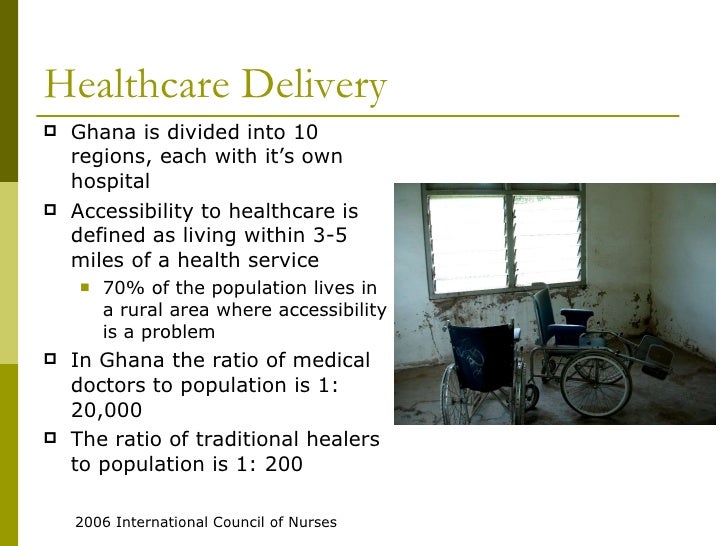 Healthcare Delivery

Ghana is divided into 10 regions, each with it’s own hospital

Accessibility to healthcare is defined as living within 3-5 miles of a health service

70% of the population lives in a rural area where accessibility is a problem

In Ghana the ratio of medical doctors to population is 1: 20,000

The ratio of traditional healers to population is 1: 200

2006 International Council of Nurses